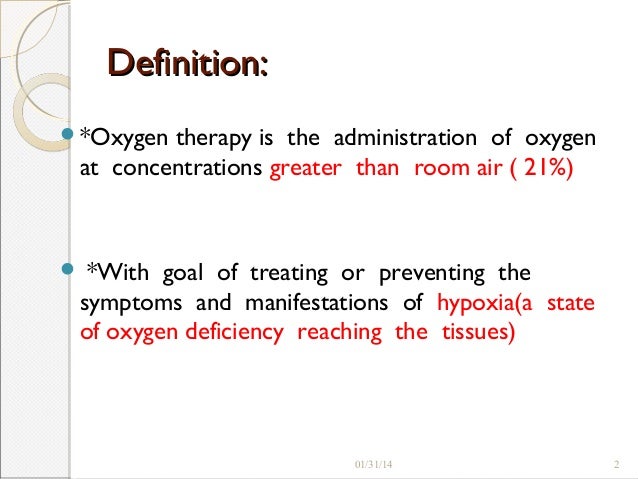 Definition:

*Oxygen therapy is the administration of oxygen at concentrations greater than room air ( 21%)

*With goal of treating or preventing the symptoms and manifestations of hypoxia(a state of oxygen deficiency reaching the tissues)

01/31/14

2